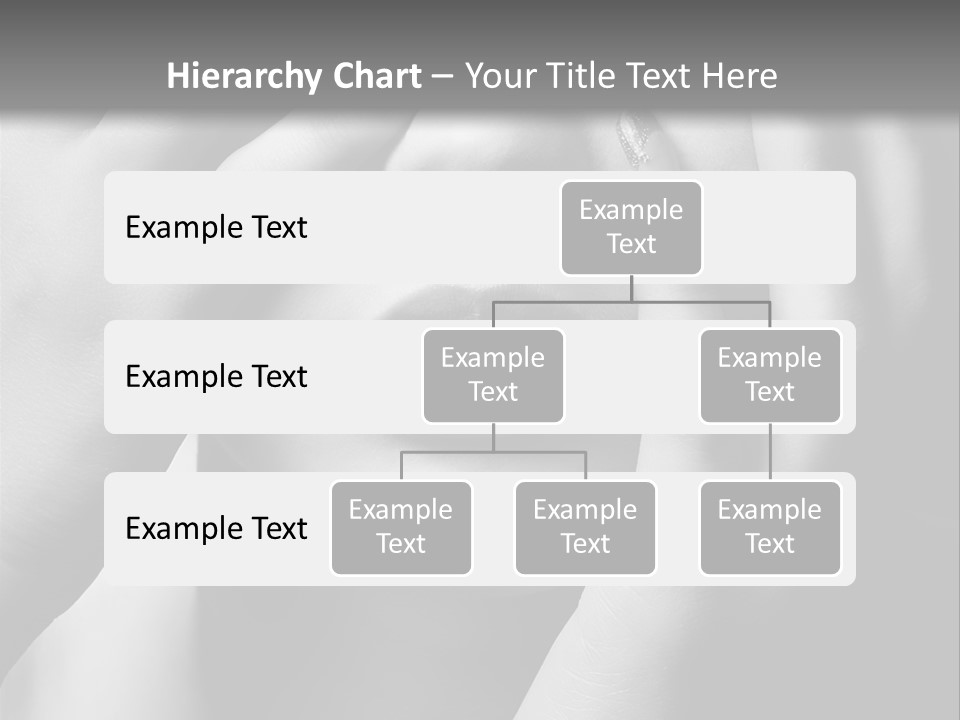 Hierarchy Chart – Your Title Text Here

Example Text

Example Text

Example Text

Example Text

Example Text

Example Text

Example Text

Example Text

Example Text